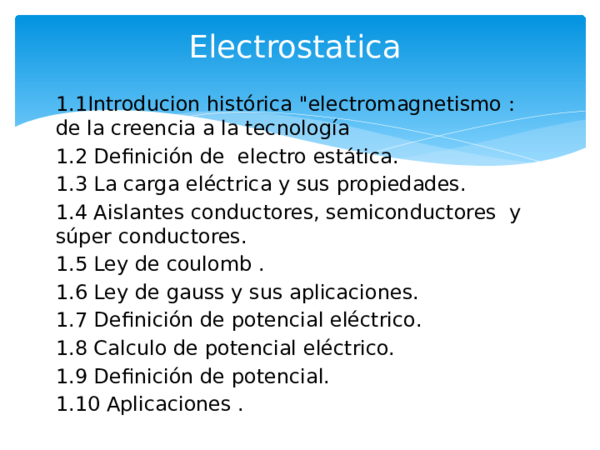 Electrostatica

1.1Introducion histórica "electromagnetismo : de la creencia a la tecnología
1.2 Definición de electro estática.
1.3 La carga eléctrica y sus propiedades.
1.4 Aislantes conductores, semiconductores y súper conductores.
1.5 Ley de coulomb .
1.6 Ley de gauss y sus aplicaciones.
1.7 Definición de potencial eléctrico.
1.8 Calculo de potencial eléctrico.
1.9 Definición de potencial.
1.10 Aplicaciones .